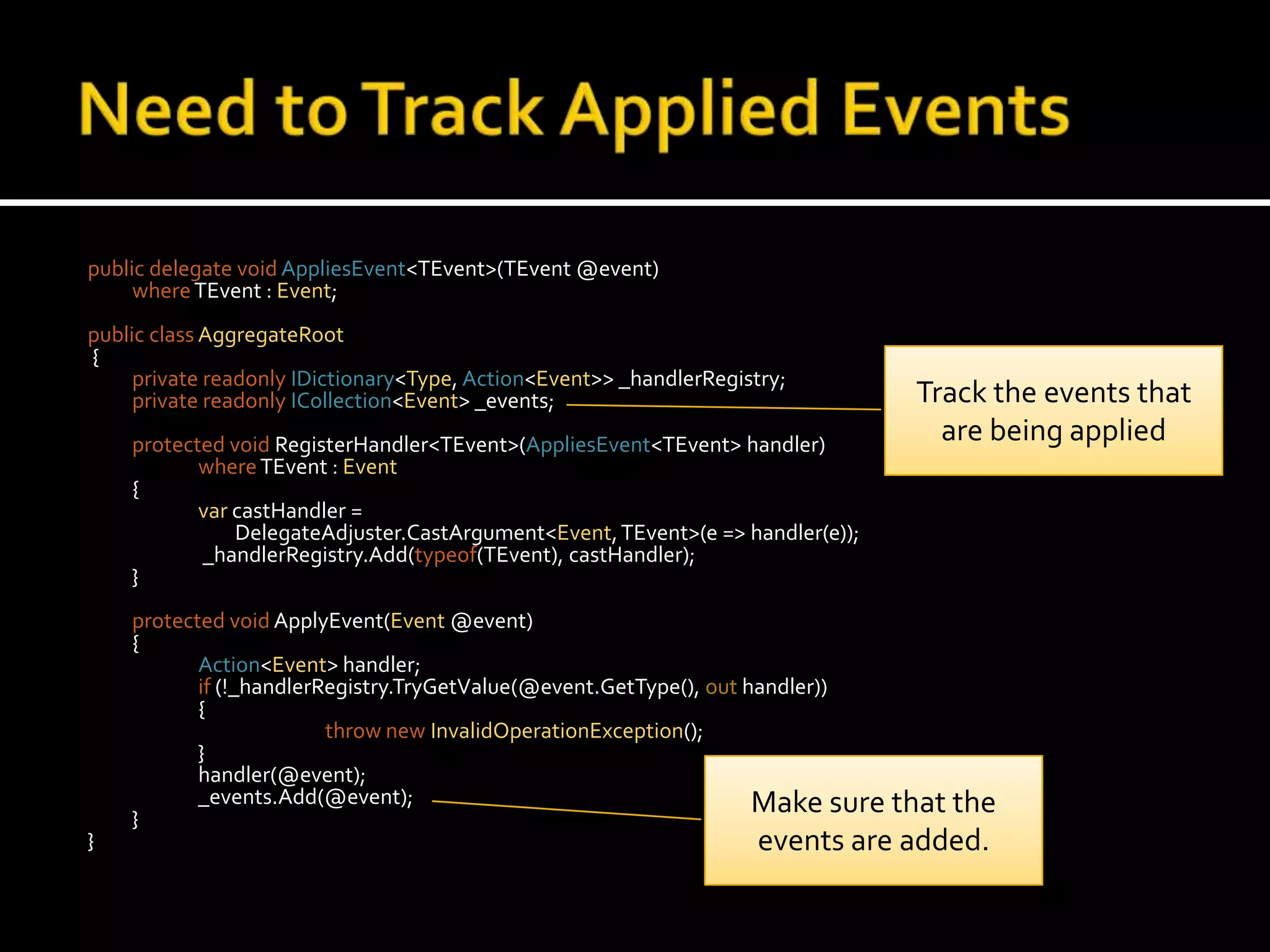 Need to Track Applied Events

public delegate void AppliesEvent<TEvent>(TEvent @event)
    where TEvent : Event;

public class AggregateRoot
{
    private readonly IDictionary<Type, Action<Event>> _handlerRegistry;
    private readonly ICollection<Event> _events;

    protected void RegisterHandler<TEvent>(AppliesEvent<TEvent> handler)
        where TEvent : Event
    {
        var castHandler =
            DelegateAdjuster.CastArgument<Event, TEvent>(e => handler(e));
        _handlerRegistry.Add(typeof(TEvent), castHandler);
    }

    protected void ApplyEvent(Event @event)
    {
        Action<Event> handler;
        if (!_handlerRegistry.TryGetValue(@event.GetType(), out handler))
        {
                throw new InvalidOperationException();
        }
        handler(@event);
        _events.Add(@event);
    }
}

Track the events that are being applied

Make sure that the events are added.